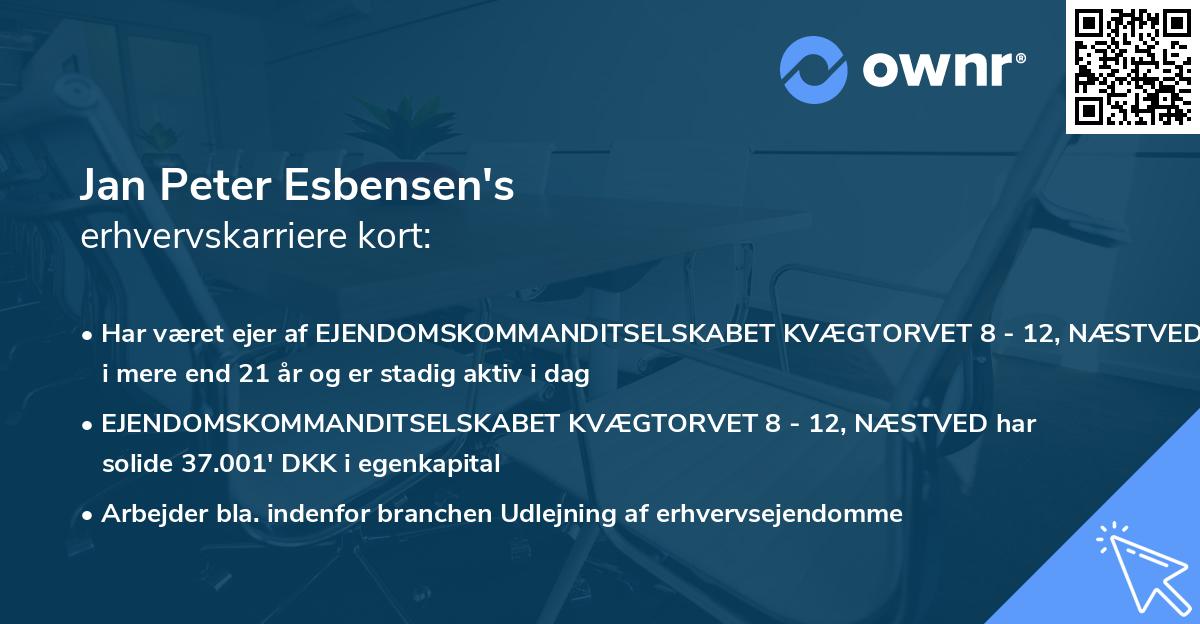 ownr®

Jan Peter Esbensen's
erhvervskarriere kort:

• Har været ejer af EJENDOMSKOMMANDITSELSKABET KVÆGTORVET 8 - 12, NÆSTVED i mere end 21 år og er stadig aktiv i dag

• EJENDOMSKOMMANDITSELSKABET KVÆGTORVET 8 - 12, NÆSTVED har solide 37.001' DKK i egenkapital

• Arbejder bla. indenfor branchen Udlejning af erhvervsejendomme